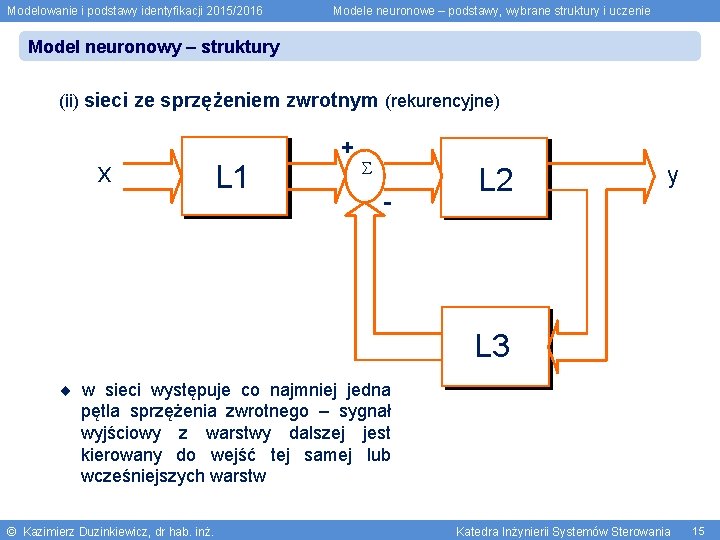 Modelowanie i podstawy identyfikacji 2015/2016

Modele neuronowe – podstawy, wybrane struktury i uczenie

Model neuronowy – struktury

(ii) sieci ze sprzężeniem zwrotnym (rekurencyjne)

x

L1

+

$\Sigma$

-

L2

y

L3

◆ w sieci występuje co najmniej jedna pętla sprzężenia zwrotnego – sygnał wyjściowy z warstwy dalszej jest kierowany do wejść tej samej lub wcześniejszych warstw

© Kazimierz Duzinkiewicz, dr hab. inż.

Katedra Inżynierii Systemów Sterowania 15